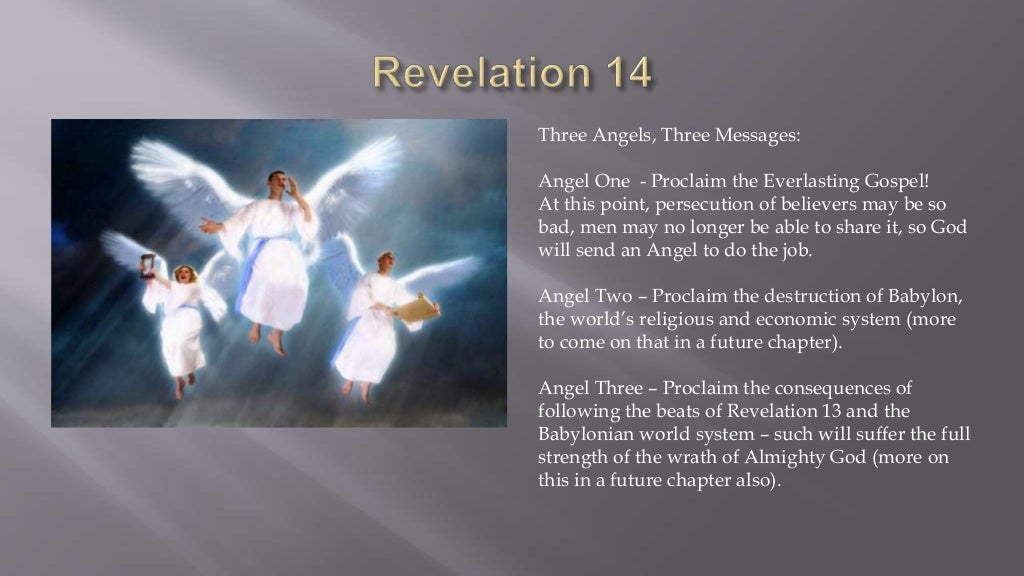 Revelation 14

Three Angels, Three Messages:

Angel One - Proclaim the Everlasting Gospel! At this point, persecution of believers may be so bad, men may no longer be able to share it, so God will send an Angel to do the job.

Angel Two – Proclaim the destruction of Babylon, the world's religious and economic system (more to come on that in a future chapter).

Angel Three – Proclaim the consequences of following the beats of Revelation 13 and the Babylonian world system – such will suffer the full strength of the wrath of Almighty God (more on this in a future chapter also).